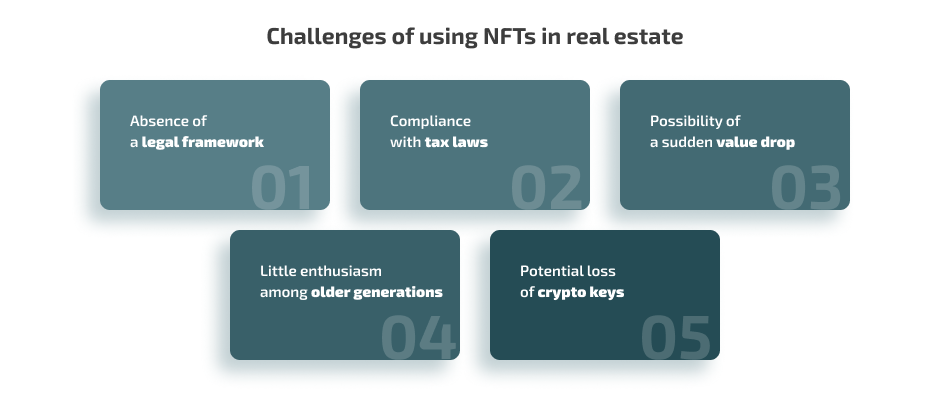 Challenges of using NFTs in real estate

Absence of a legal framework

01

Compliance with tax laws

02

Possibility of a sudden value drop

03

Little enthusiasm among older generations

04

Potential loss of crypto keys

05